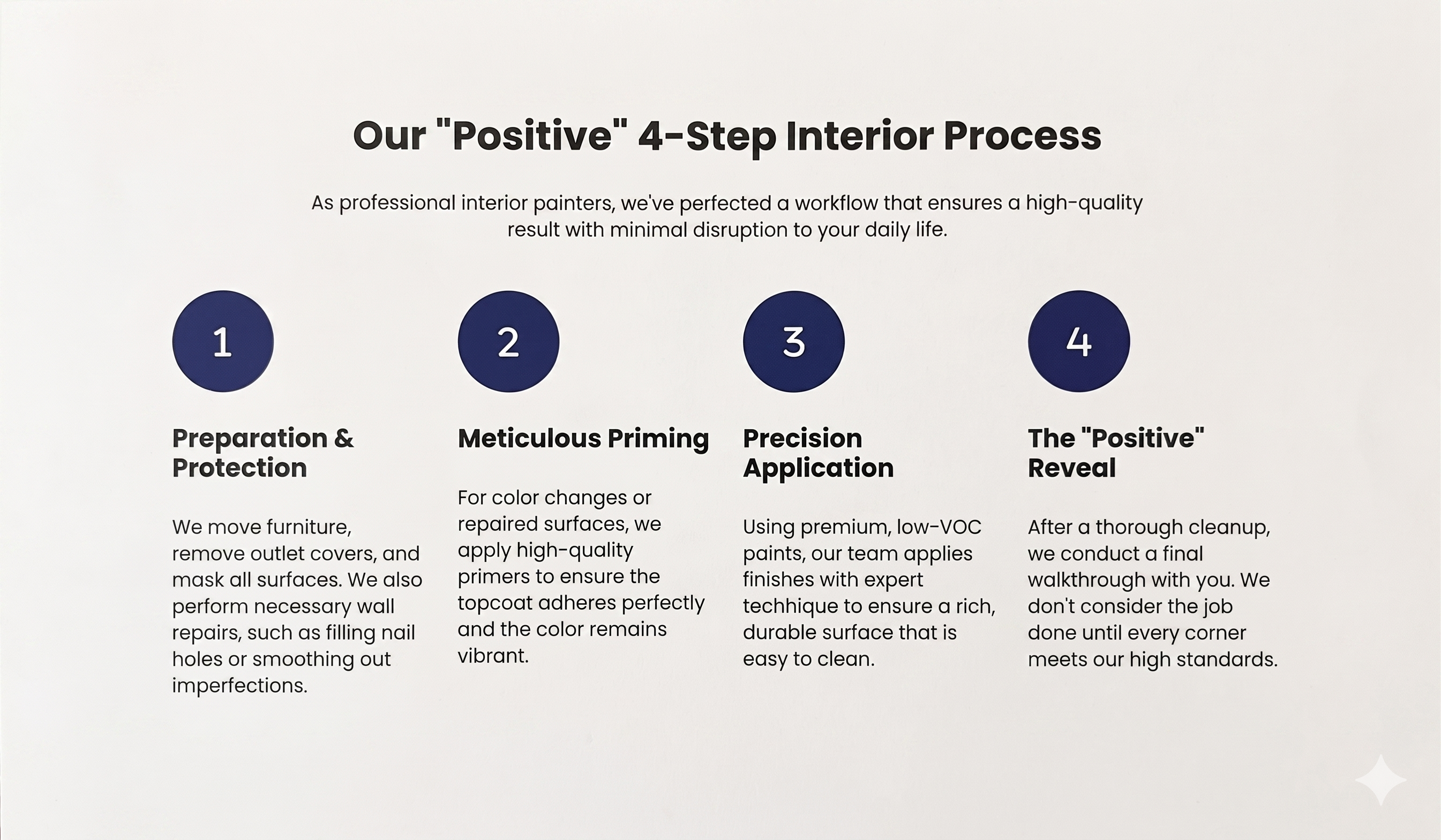 Our "Positive" 4-Step Interior Process

As professional interior painters, we've perfected a workflow that ensures a high-quality result with minimal disruption to your daily life.

1

Preparation & Protection

We move furniture, remove outlet covers, and mask all surfaces. We also perform necessary wall repairs, such as filling nail holes or smoothing out imperfections.

2

Meticulous Priming

For color changes or repaired surfaces, we apply high-quality primers to ensure the topcoat adheres perfectly and the color remains vibrant.

3

Precision Application

Using premium, low-VOC paints, our team applies finishes with expert techhique to ensure a rich, durable surface that is easy to clean.

4

The "Positive" Reveal

After a thorough cleanup, we conduct a final walkthrough with you. We don't consider the job done until every corner meets our high standards.